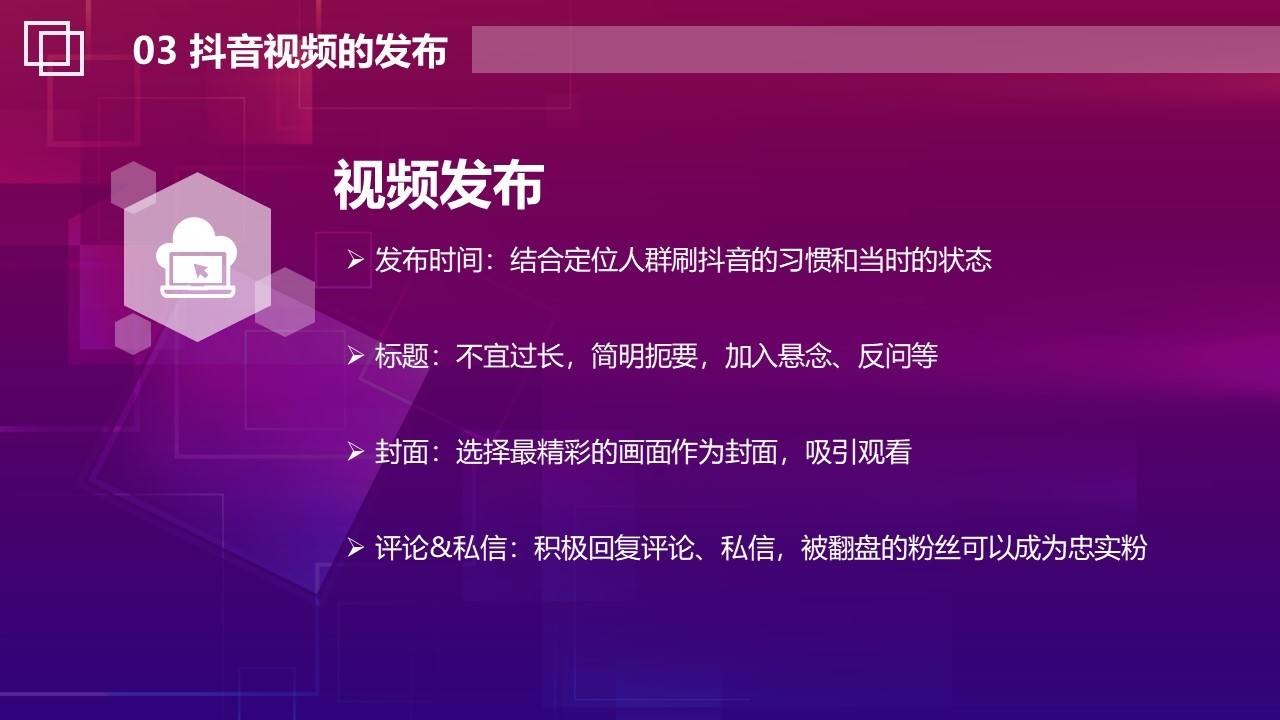 03 抖音视频的发布

视频发布

➢ 发布时间：结合定位人群刷抖音的习惯和当时的状态

➢ 标题：不宜过长，简明扼要，加入悬念、反问等

➢ 封面：选择最精彩的画面作为封面，吸引观看

➢ 评论&私信：积极回复评论、私信，被翻盘的粉丝可以成为忠实粉